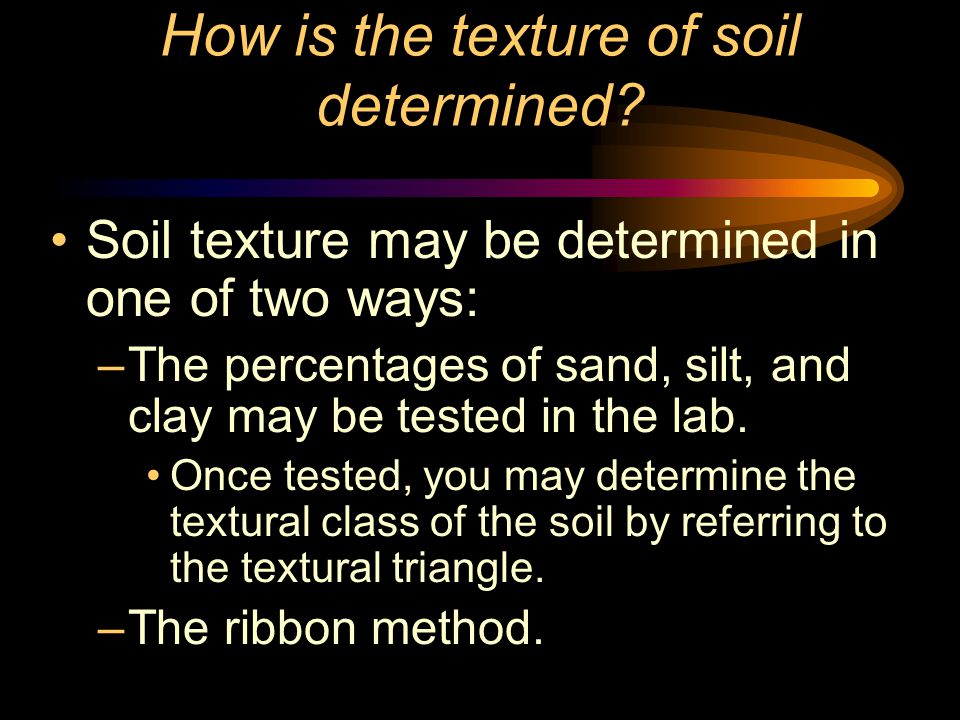 How is the texture of soil determined?

• Soil texture may be determined in one of two ways:

– The percentages of sand, silt, and clay may be tested in the lab.

• Once tested, you may determine the textural class of the soil by referring to the textural triangle.

– The ribbon method.